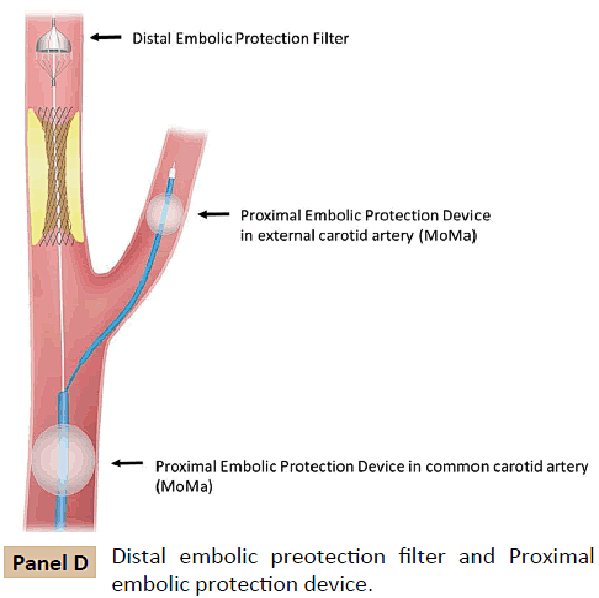 Distal Embolic Protection Filter

Proximal Embolic Protection Device in external carotid artery (MoMa)

Proximal Embolic Protection Device in common carotid artery (MoMa)

Panel D

Distal embolic preotection filter and Proximal embolic protection device.